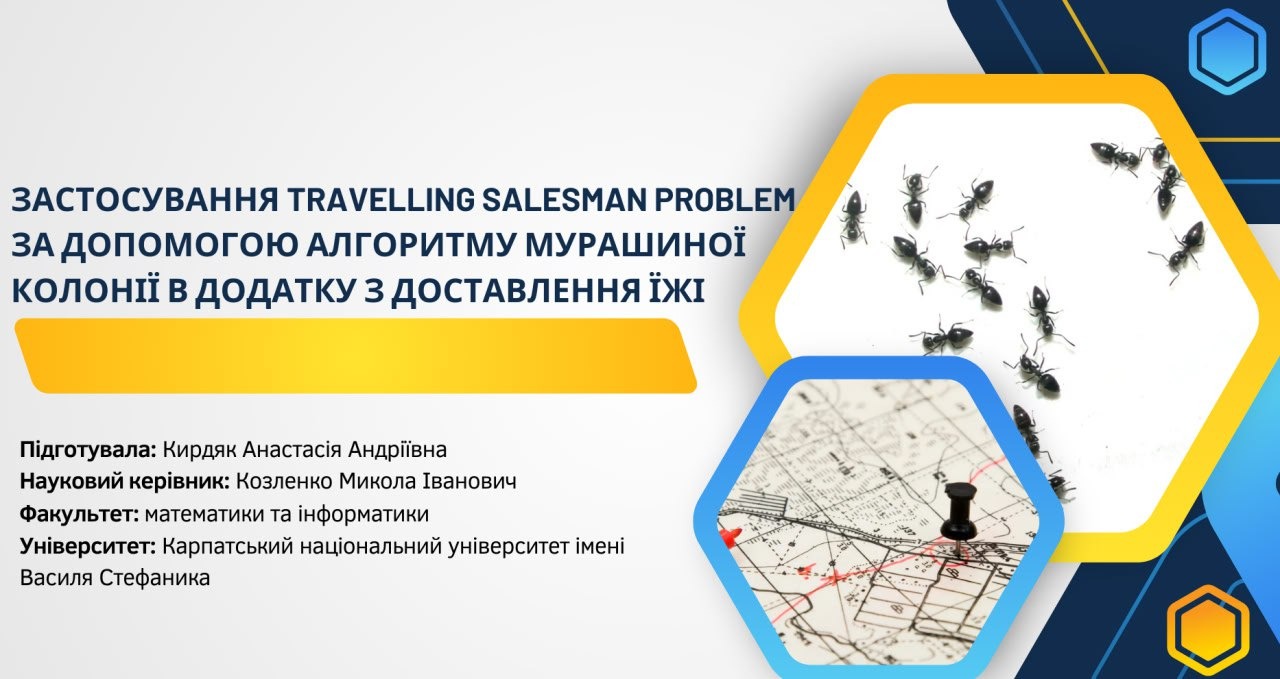 ЗАСТОСУВАННЯ TRAVELLING SALESMAN PROBLEM ЗА ДОПОМОГОЮ АЛГОРИТМУ МУРАШИНОЇ КОЛОНІЇ В ДОДАТКУ З ДОСТАВЛЕННЯ ЇЖІ

Підготувала: Кирдяк Анастасія Андріївна
Науковий керівник: Козленко Микола Іванович
Факультет: математики та інформатики
Університет: Карпатський національний університет імені Василя Стефаника